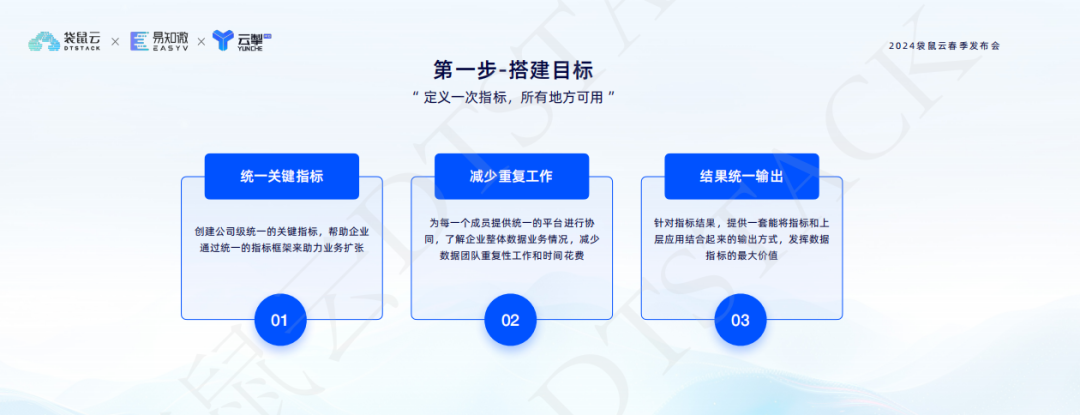 袋鼠云 DTSTACK × 易知微 EASYV × 云掣 YUNCHE

2024袋鼠云春季发布会

第一步-搭建目标

“ 定义一次指标，所有地方可用 ”

统一关键指标

创建公司级统一的关键指标，帮助企业通过统一的指标框架来助力业务扩张

01

减少重复工作

为每一个成员提供统一的平台进行协同，了解企业整体数据业务情况，减少数据团队重复性工作和时间花费

02

结果统一输出

针对指标结果，提供一套能将指标和上层应用结合起来的输出方式，发挥数据指标的最大价值

03